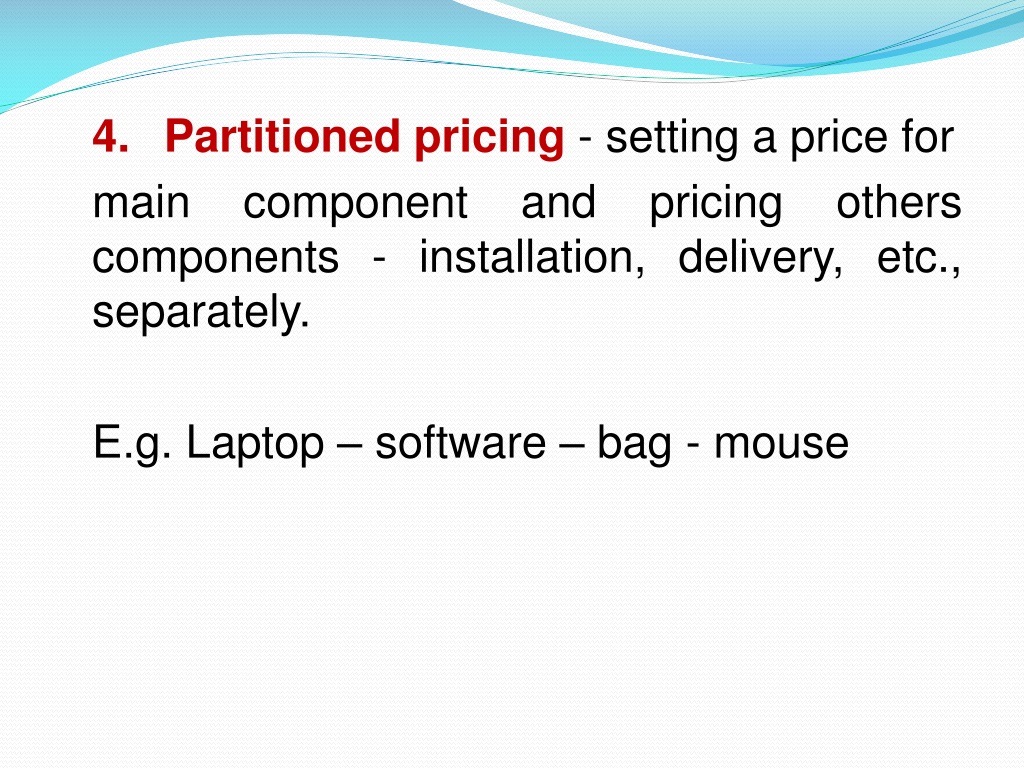 4. Partitioned pricing - setting a price for main component and pricing others components - installation, delivery, etc., separately.

E.g. Laptop – software – bag - mouse